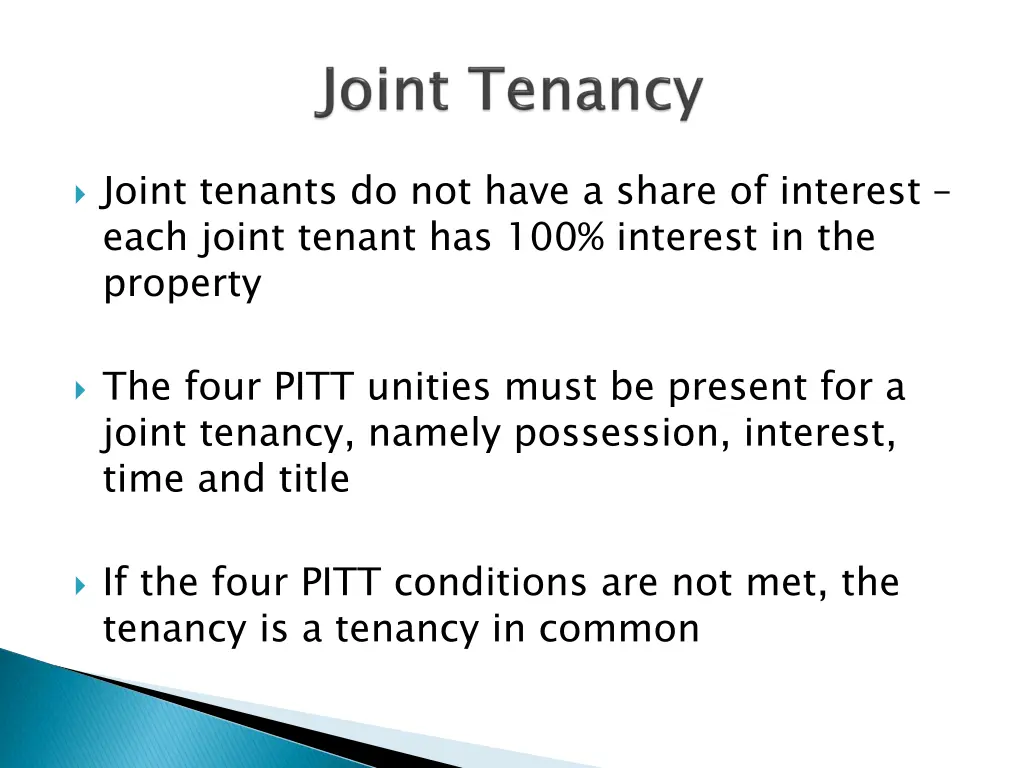 Joint Tenancy

Joint tenants do not have a share of interest – each joint tenant has 100% interest in the property

The four PITT unities must be present for a joint tenancy, namely possession, interest, time and title

If the four PITT conditions are not met, the tenancy is a tenancy in common